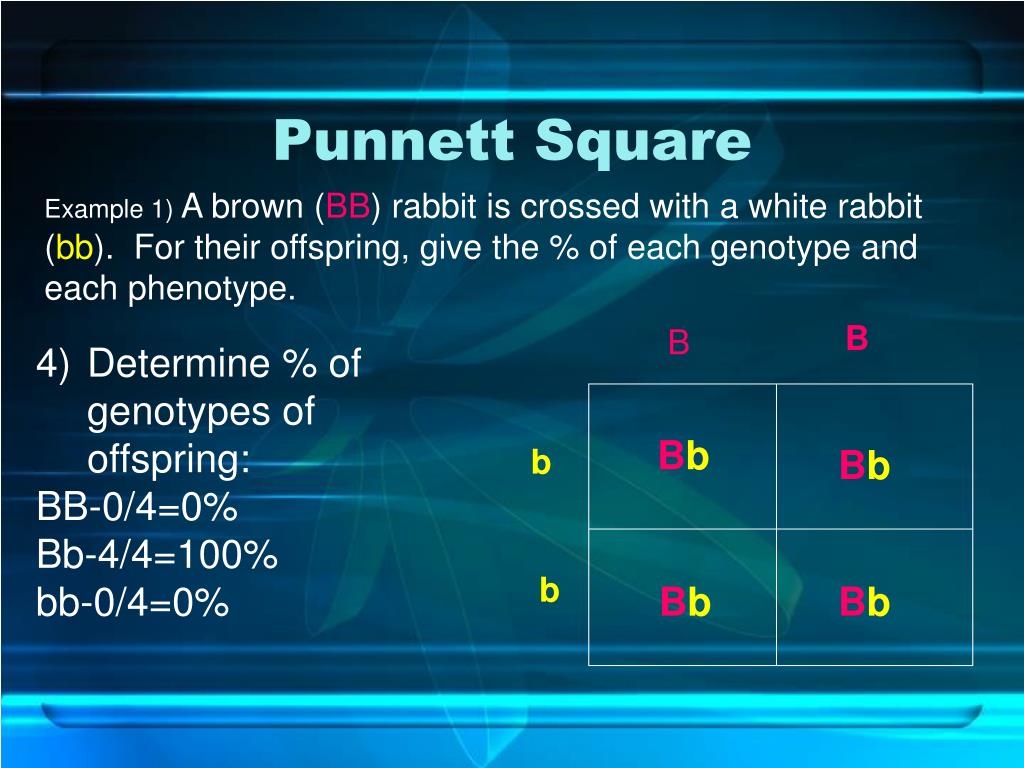 Punnett Square

Example 1) A brown (BB) rabbit is crossed with a white rabbit (bb). For their offspring, give the % of each genotype and each phenotype.

4) Determine % of genotypes of offspring:
BB-0/4=0%
Bb-4/4=100%
bb-0/4=0%

|   | B | B |
|---|---|---|
| b | Bb | Bb |
| b | Bb | Bb |